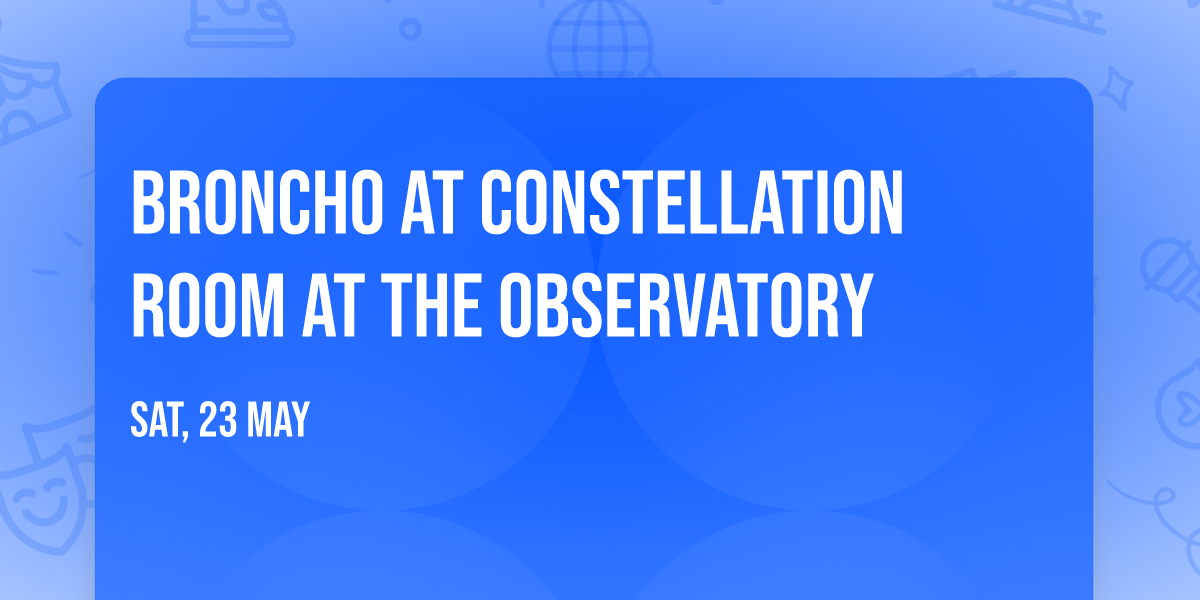 BRONCHO AT CONSTELLATION ROOM AT THE OBSERVATORY

SAT, 23 MAY